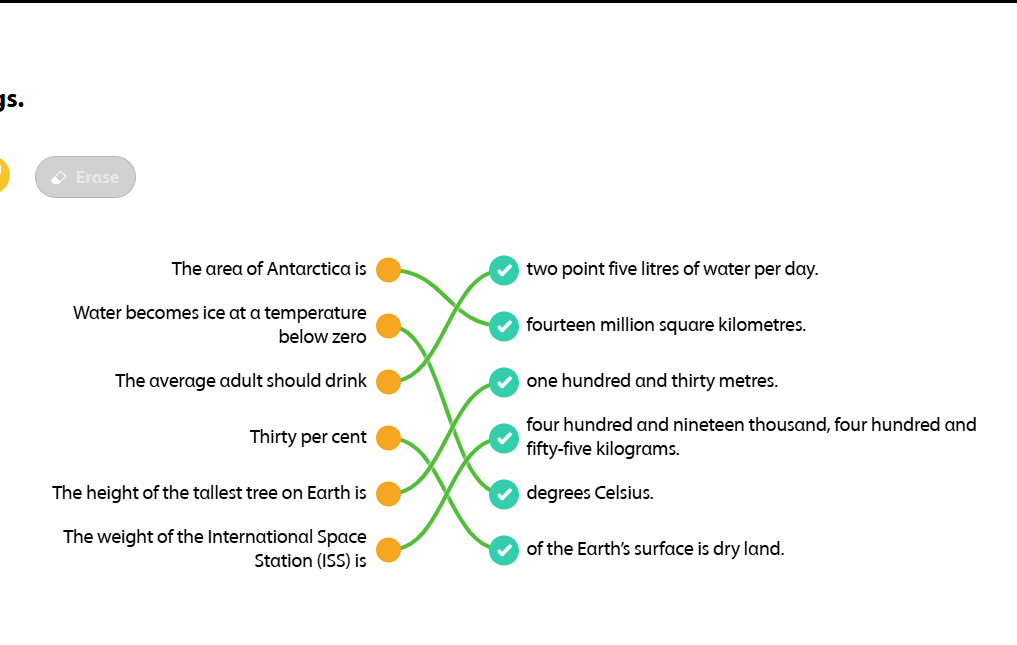 gs.

Erase

The area of Antarctica is

Water becomes ice at a temperature below zero

The average adult should drink

Thirty per cent

The height of the tallest tree on Earth is

The weight of the International Space Station (ISS) is

two point five litres of water per day.

fourteen million square kilometres.

one hundred and thirty metres.

four hundred and nineteen thousand, four hundred and fifty-five kilograms.

degrees Celsius.

of the Earth's surface is dry land.